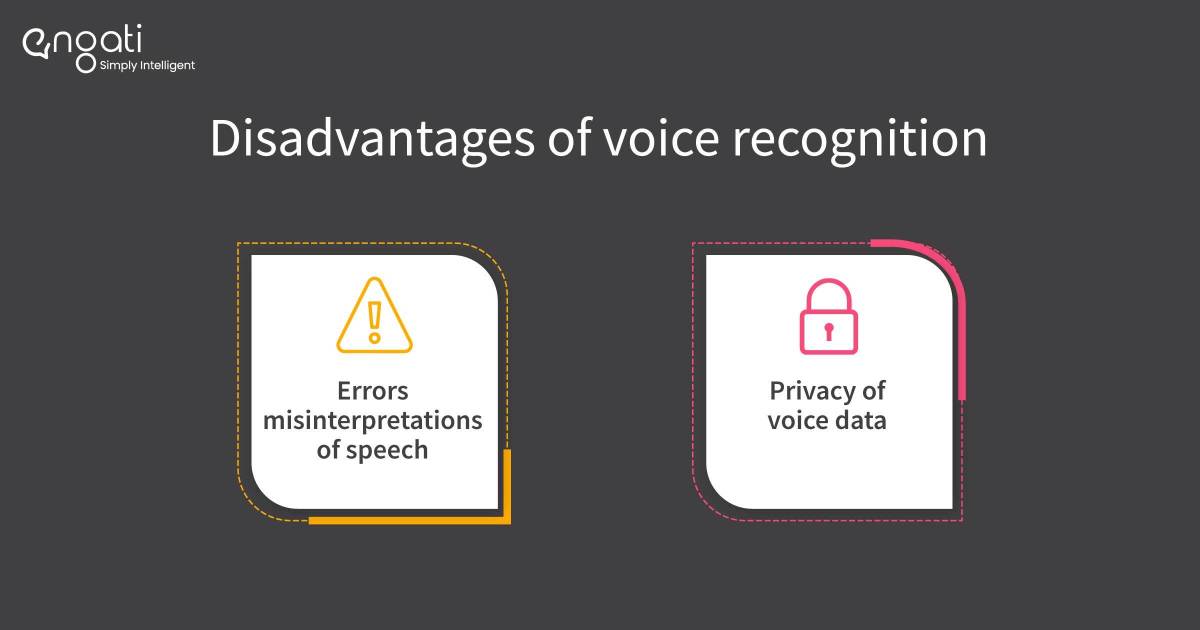 engati
Simply Intelligent

Disadvantages of voice recognition

Errors misinterpretations of speech

Privacy of voice data